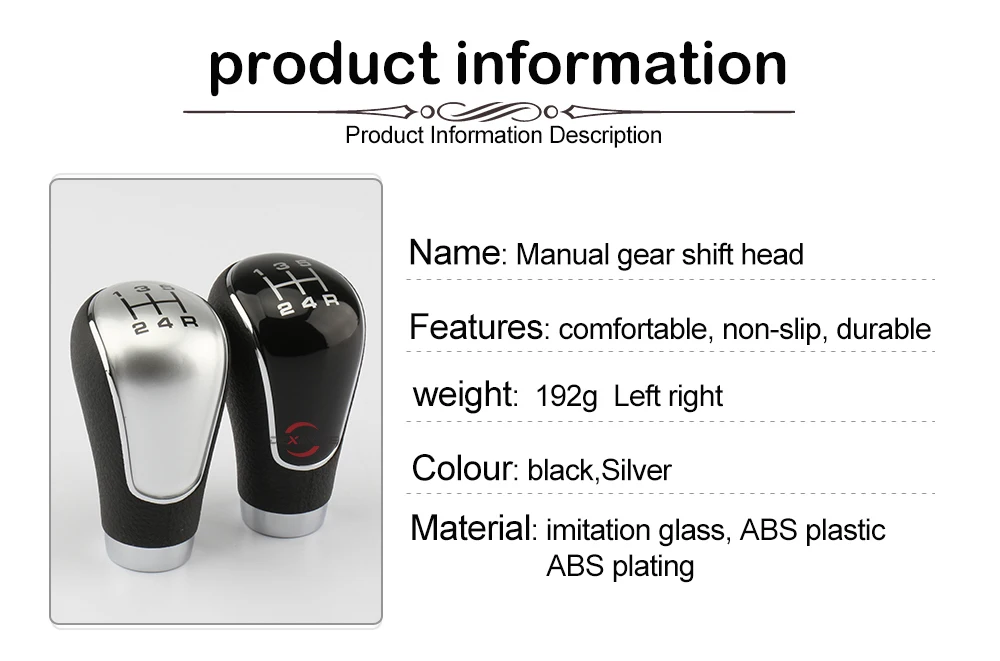 product information

Product Information Description

1 3 5
2 4 R

1 3 5
2 4 R

Name: Manual gear shift head

Features: comfortable, non-slip, durable

weight: 192g Left right

Colour: black,Silver

Material: imitation glass, ABS plastic
ABS plating